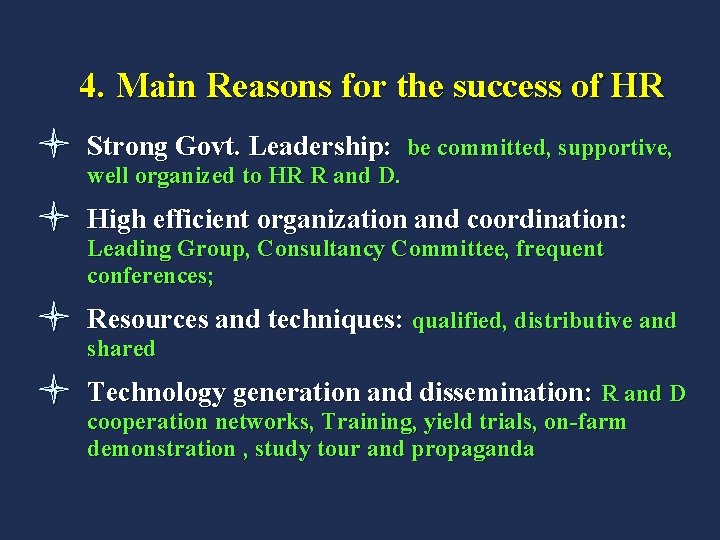 4. Main Reasons for the success of HR

Strong Govt. Leadership: be committed, supportive, well organized to HR R and D.

High efficient organization and coordination: Leading Group, Consultancy Committee, frequent conferences;

Resources and techniques: qualified, distributive and shared

Technology generation and dissemination: R and D cooperation networks, Training, yield trials, on-farm demonstration , study tour and propaganda